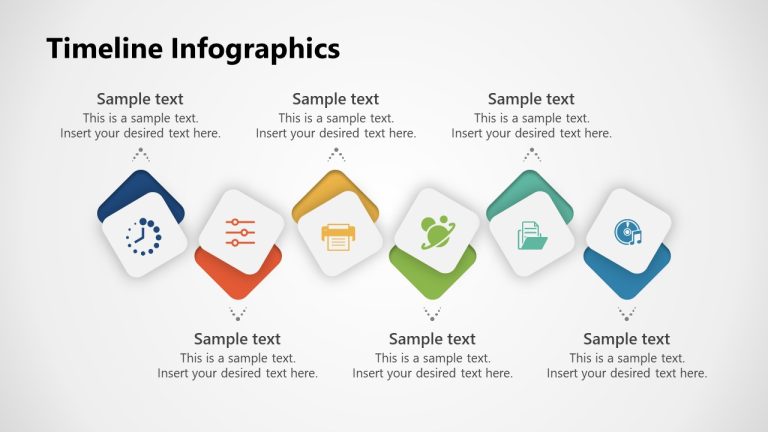 Timeline Infographics

Sample text
This is a sample text.
Insert your desired text here.

Sample text
This is a sample text.
Insert your desired text here.

Sample text
This is a sample text.
Insert your desired text here.

Sample text
This is a sample text.
Insert your desired text here.

Sample text
This is a sample text.
Insert your desired text here.

Sample text
This is a sample text.
Insert your desired text here.